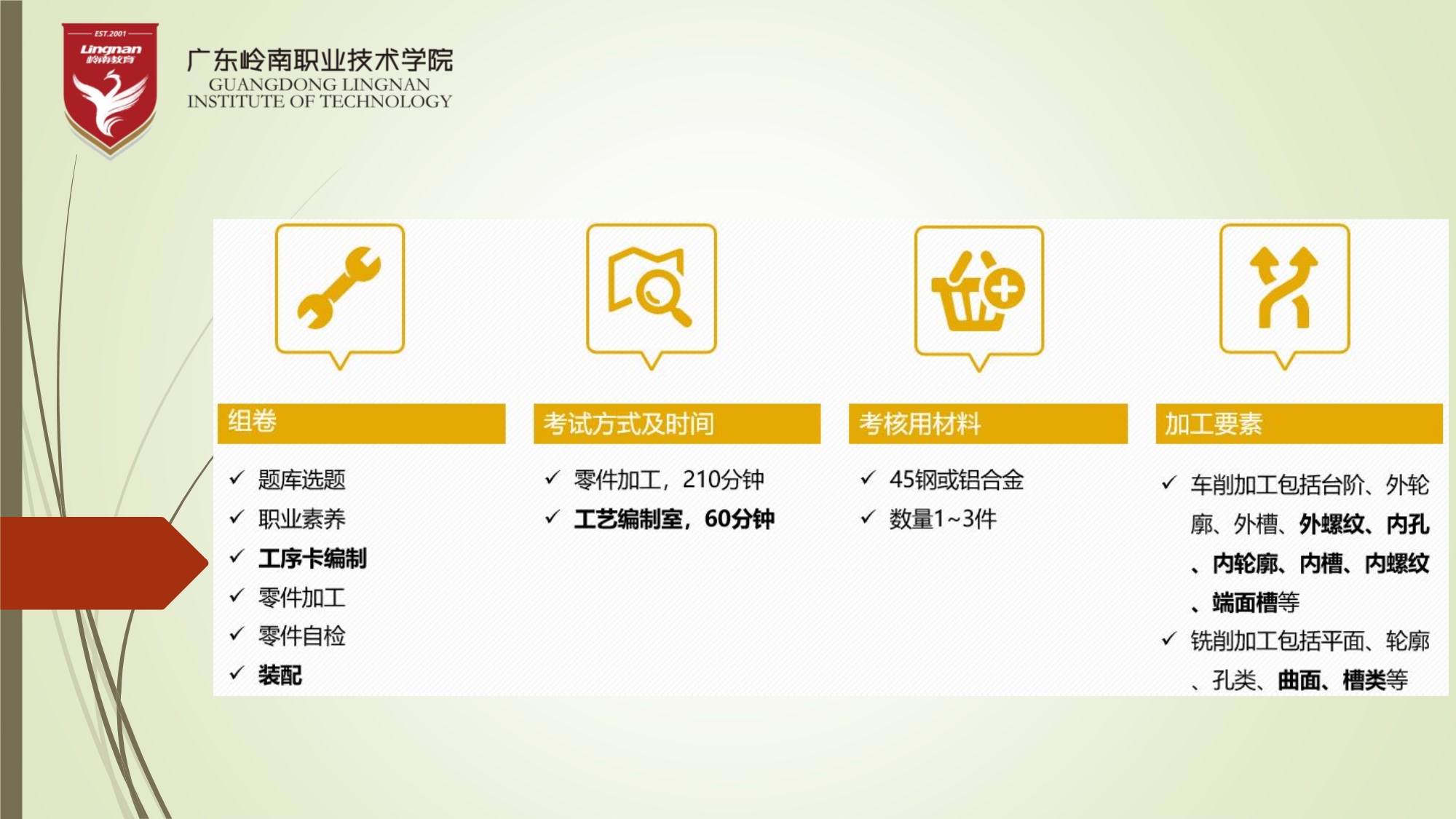 EST.2001
Lingnan
岭南教育

广东岭南职业技术学院
GUANGDONG LINGNAN
INSTITUTE OF TECHNOLOGY

组卷

✓ 题库选题
✓ 职业素养
✓ 工序卡编制
✓ 零件加工
✓ 零件自检
✓ 装配

考试方式及时间

✓ 零件加工，210分钟
✓ 工艺编制室，60分钟

考核用材料

✓ 45钢或铝合金
✓ 数量1~3件

加工要素

✓ 车削加工包括台阶、外轮廓、外槽、外螺纹、内孔、内轮廓、内槽、内螺纹、端面槽等
✓ 铣削加工包括平面、轮廓、孔类、曲面、槽类等